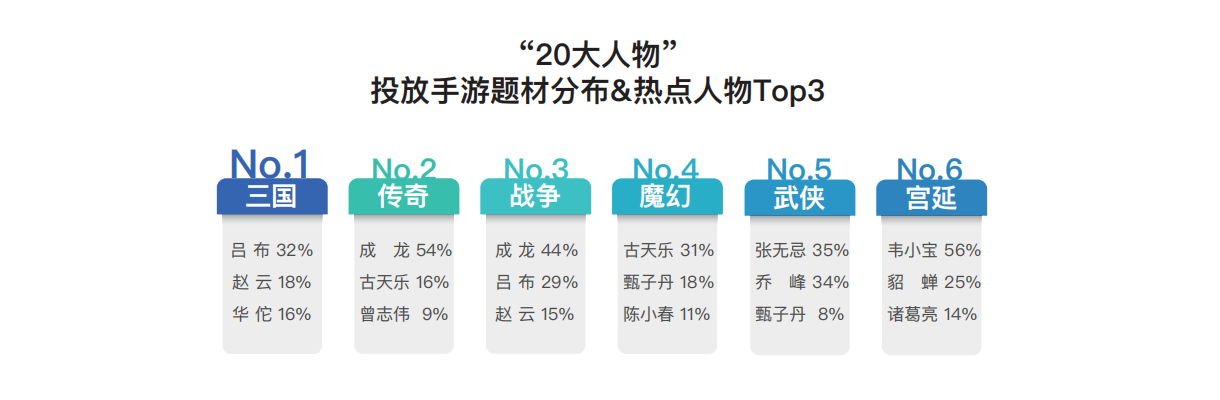 “20大人物”
投放手游题材分布&热点人物Top3

No.1
三国
吕 布 32%
赵 云 18%
华 佗 16%

No.2
传奇
成 龙 54%
古天乐 16%
曾志伟 9%

No.3
战争
成 龙 44%
吕 布 29%
赵 云 15%

No.4
魔幻
古天乐 31%
甄子丹 18%
陈小春 11%

No.5
武侠
张无忌 35%
乔 峰 34%
甄子丹 8%

No.6
宫延
韦小宝 56%
貂 蝉 25%
诸葛亮 14%